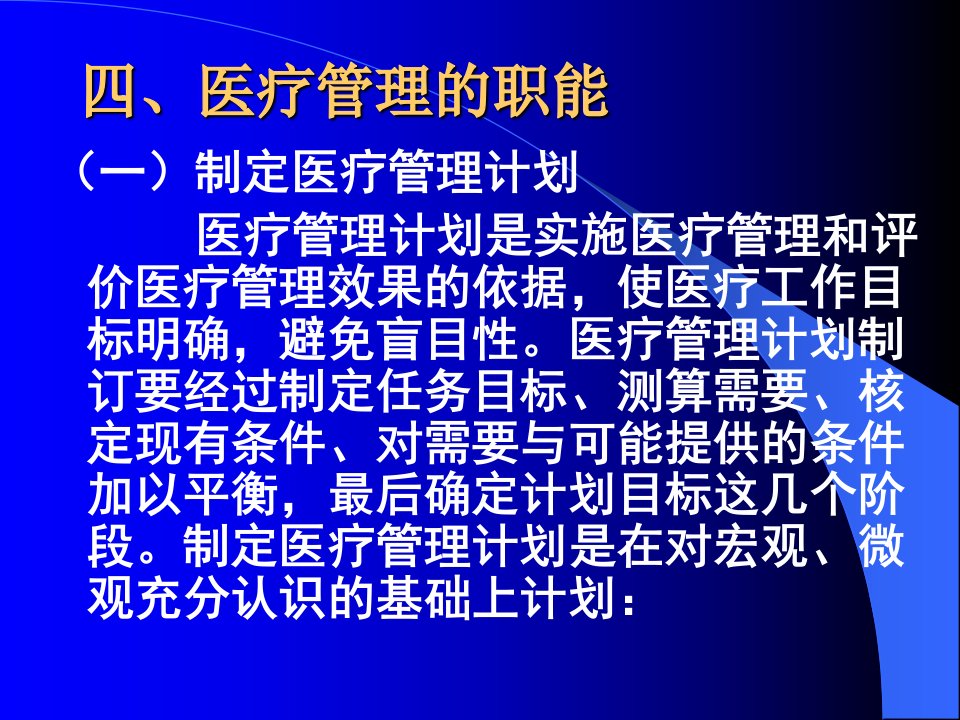 四、医疗管理的职能

（一）制定医疗管理计划

医疗管理计划是实施医疗管理和评价医疗管理效果的依据，使医疗工作目标明确，避免盲目性。医疗管理计划制订要经过制定任务目标、测算需要、核定现有条件、对需要与可能提供的条件加以平衡，最后确定计划目标这几个阶段。制定医疗管理计划是在对宏观、微观充分认识的基础上计划：